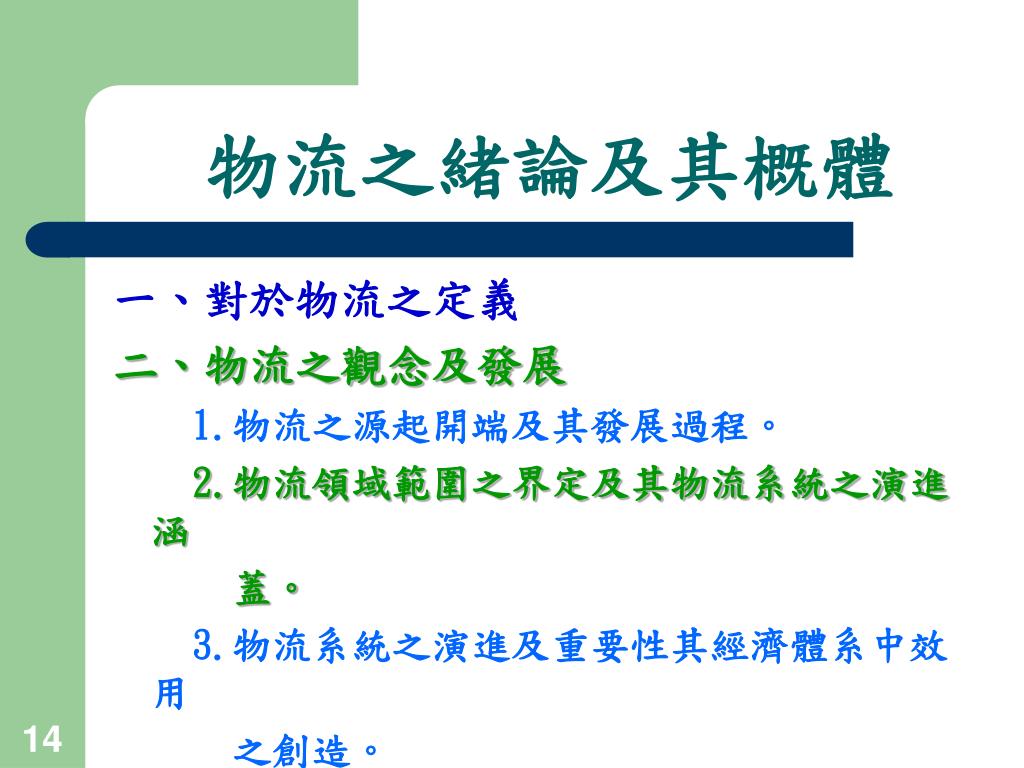 物流之緒論及其概體

一、對於物流之定義

二、物流之觀念及發展

1.物流之源起開端及其發展過程。

2.物流領域範圍之界定及其物流系統之演進涵蓋。

3.物流系統之演進及重要性其經濟體系中效用之創造。

14